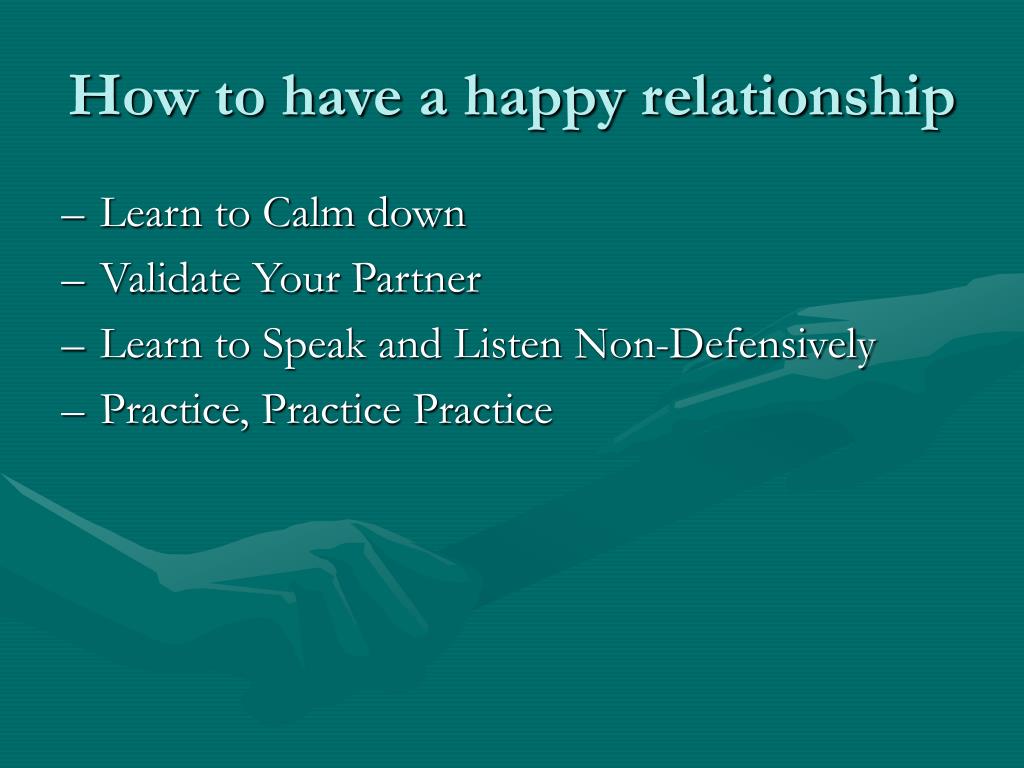 How to have a happy relationship

– Learn to Calm down
– Validate Your Partner
– Learn to Speak and Listen Non-Defensively
– Practice, Practice Practice